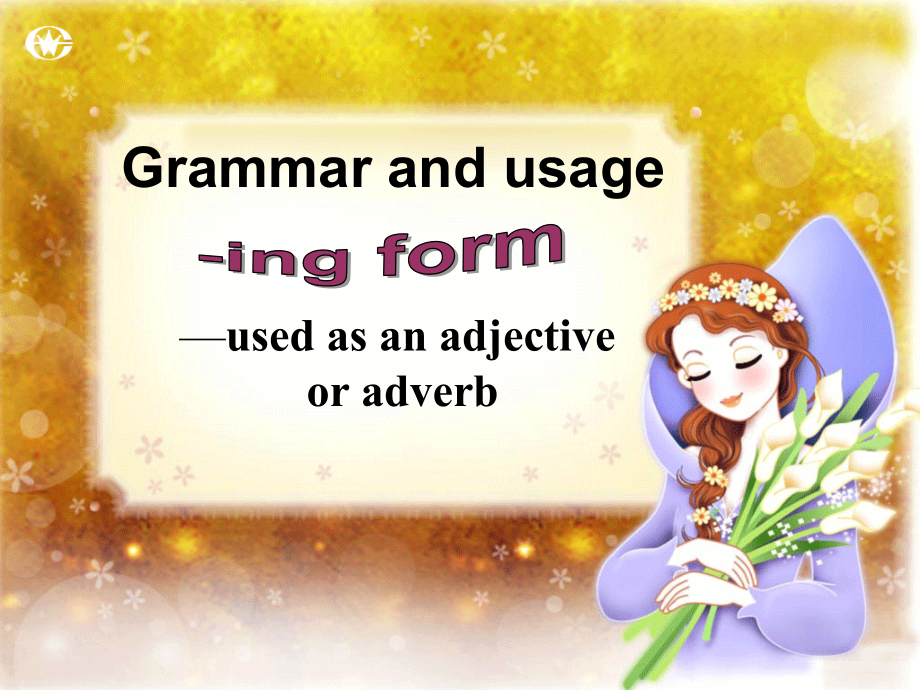 Grammar and usage

-ing form

—used as an adjective or adverb